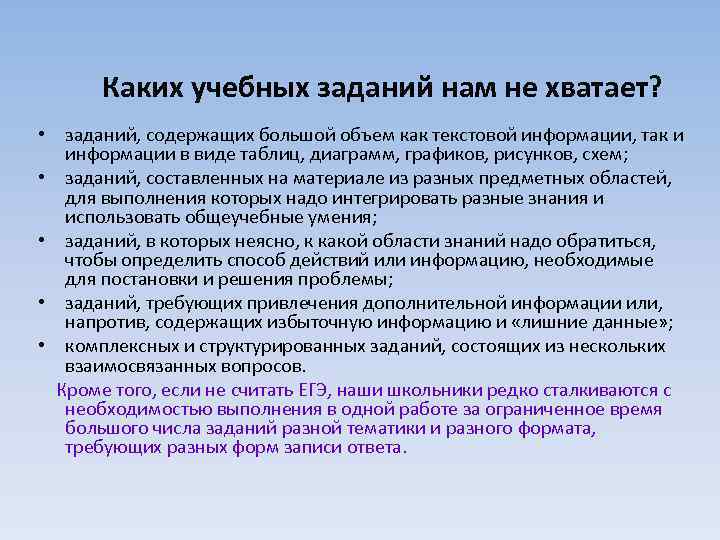 Каких учебных заданий нам не хватает?

• заданий, содержащих большой объем как текстовой информации, так и информации в виде таблиц, диаграмм, графиков, рисунков, схем;
• заданий, составленных на материале из разных предметных областей, для выполнения которых надо интегрировать разные знания и использовать общеучебные умения;
• заданий, в которых неясно, к какой области знаний надо обратиться, чтобы определить способ действий или информацию, необходимые для постановки и решения проблемы;
• заданий, требующих привлечения дополнительной информации или, напротив, содержащих избыточную информацию и «лишние данные»;
• комплексных и структурированных заданий, состоящих из нескольких взаимосвязанных вопросов.

Кроме того, если не считать ЕГЭ, наши школьники редко сталкиваются с необходимостью выполнения в одной работе за ограниченное время большого числа заданий разной тематики и разного формата, требующих разных форм записи ответа.